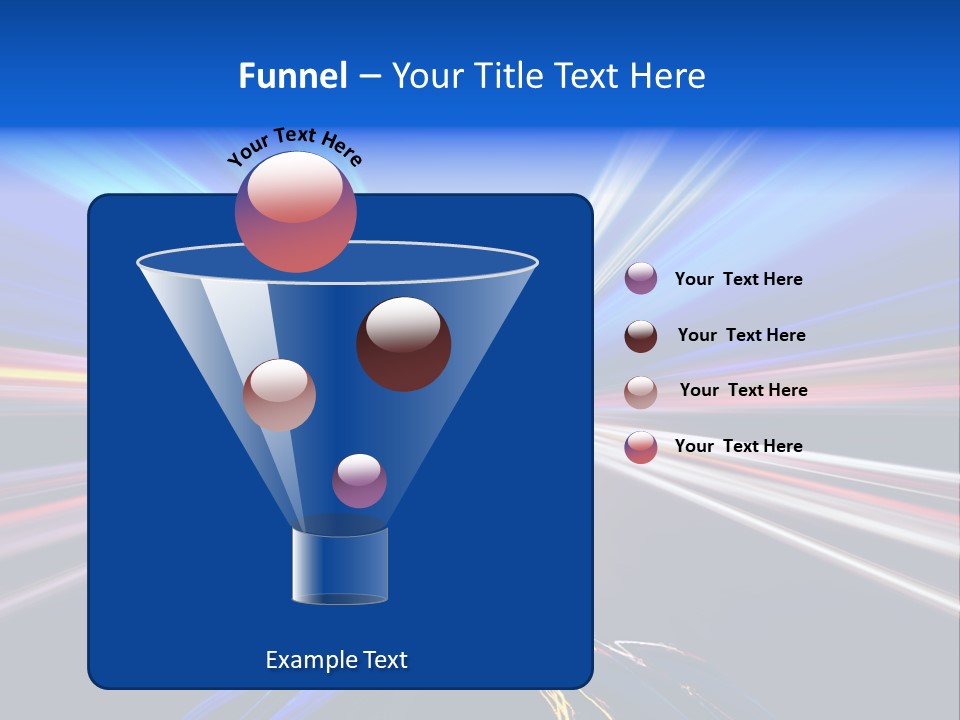 Funnel – Your Title Text Here

Your Text Here

Your Text Here

Your Text Here

Your Text Here

Your Text Here

Example Text